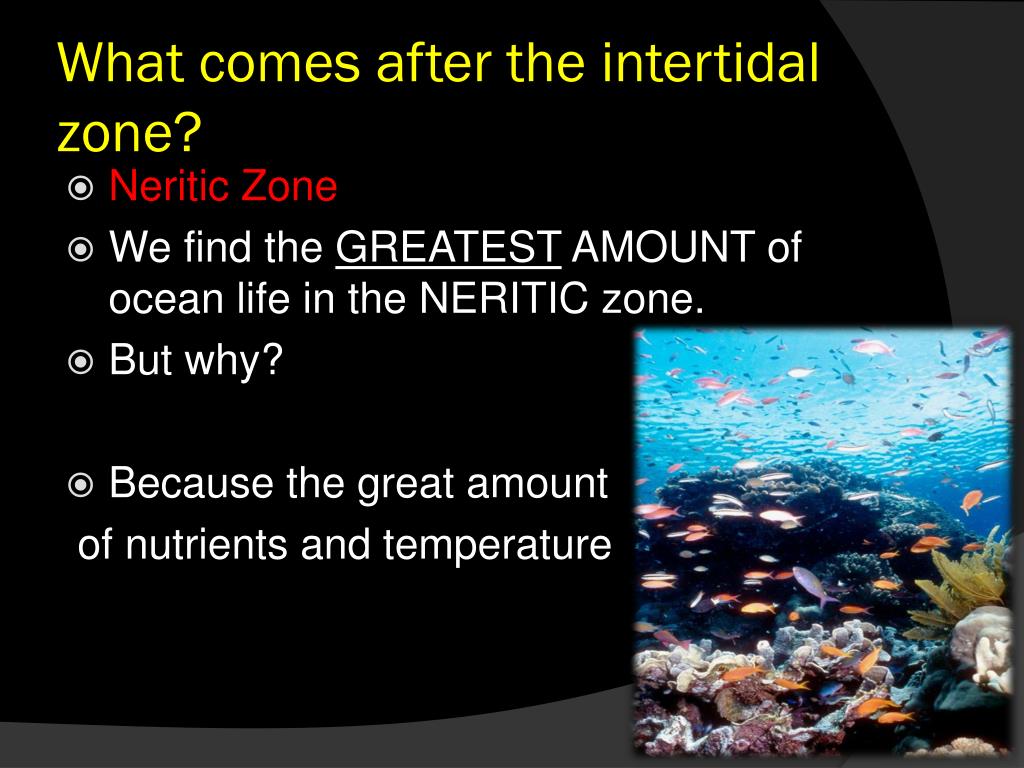 What comes after the intertidal zone?

Neritic Zone

We find the GREATEST AMOUNT of ocean life in the NERITIC zone.

But why?

Because the great amount of nutrients and temperature